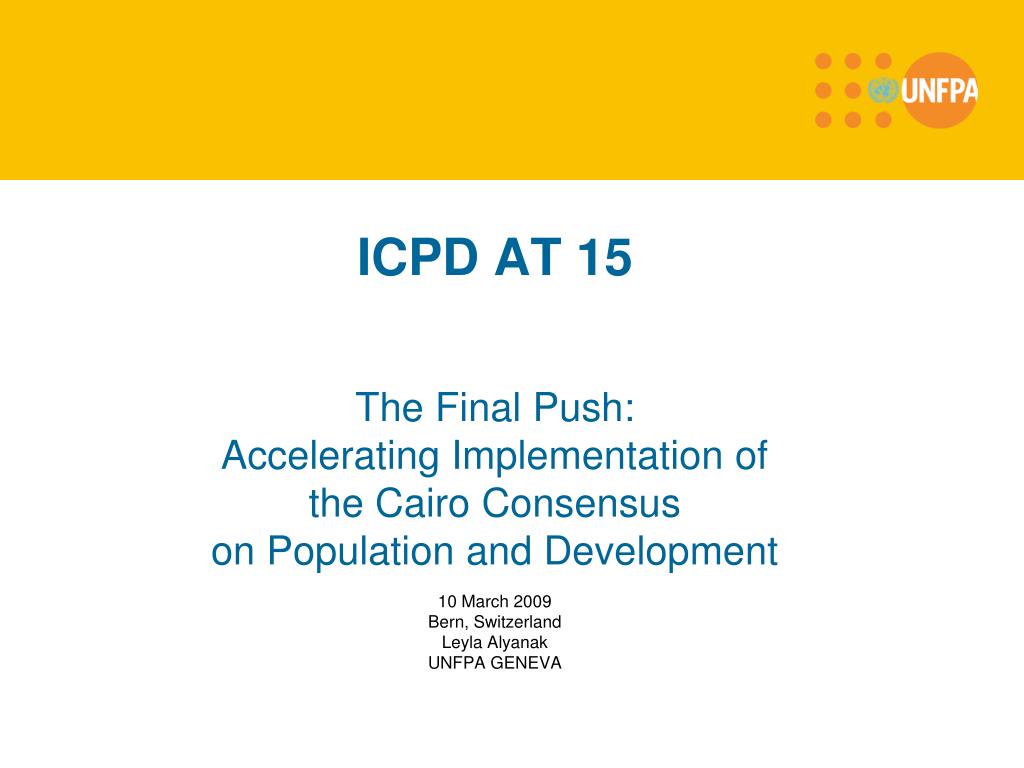 UNFPA

ICPD AT 15

The Final Push:
Accelerating Implementation of
the Cairo Consensus
on Population and Development

10 March 2009
Bern, Switzerland
Leyla Alyanak
UNFPA GENEVA